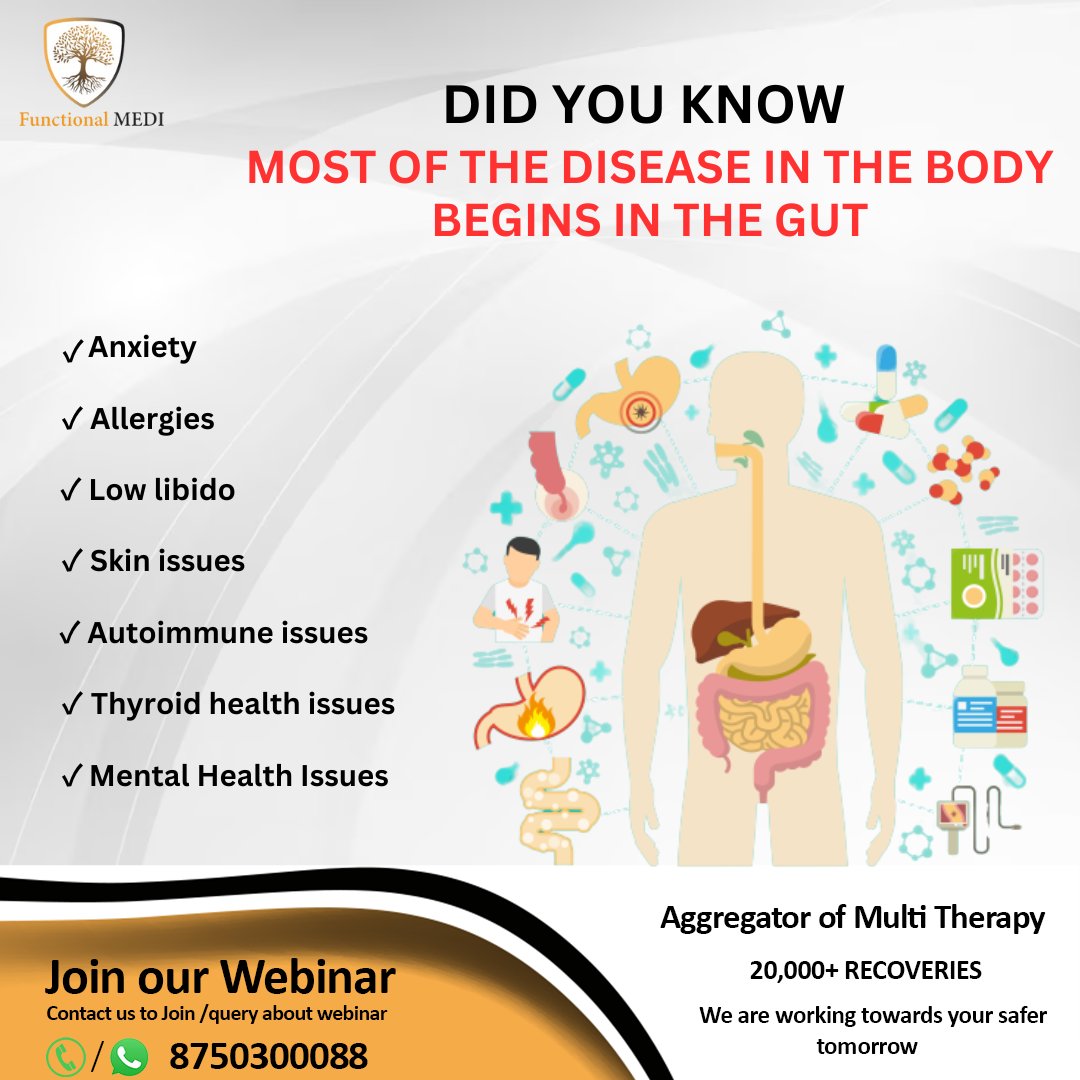 Functional MEDI

DID YOU KNOW

MOST OF THE DISEASE IN THE BODY BEGINS IN THE GUT

✓ Anxiety

✓ Allergies

✓ Low libido

✓ Skin issues

✓ Autoimmune issues

✓ Thyroid health issues

✓ Mental Health Issues

Join our Webinar

Contact us to Join /query about webinar

/ 8750300088

Aggregator of Multi Therapy

20,000+ RECOVERIES

We are working towards your safer tomorrow